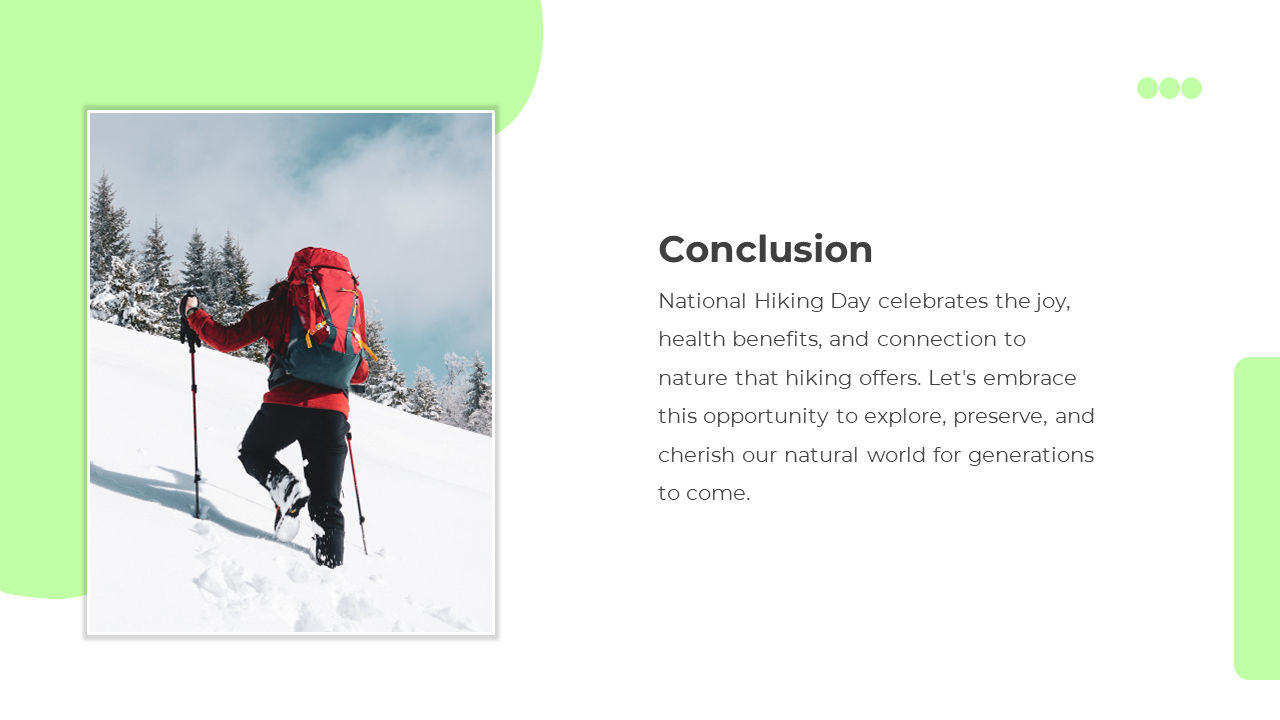 Conclusion

National Hiking Day celebrates the joy, health benefits, and connection to nature that hiking offers. Let's embrace this opportunity to explore, preserve, and cherish our natural world for generations to come.